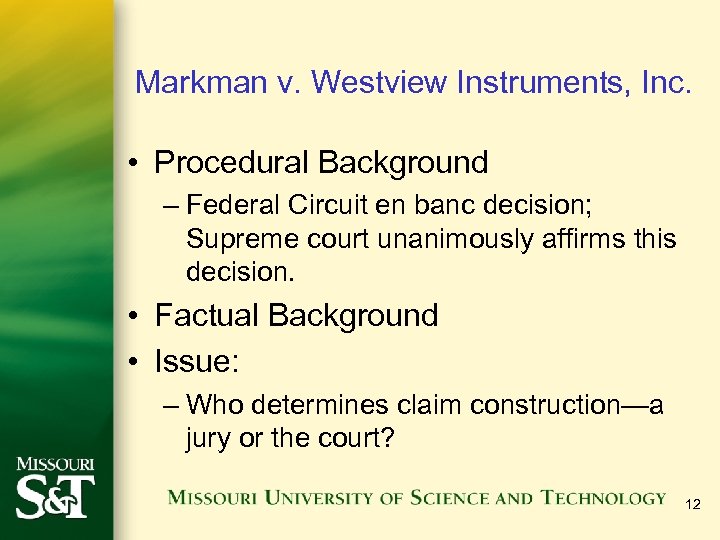 Markman v. Westview Instruments, Inc.

• Procedural Background
– Federal Circuit en banc decision; Supreme court unanimously affirms this decision.
• Factual Background
• Issue:
– Who determines claim construction—a jury or the court?

MISSOURI
S&T

MISSOURI UNIVERSITY OF SCIENCE AND TECHNOLOGY

12